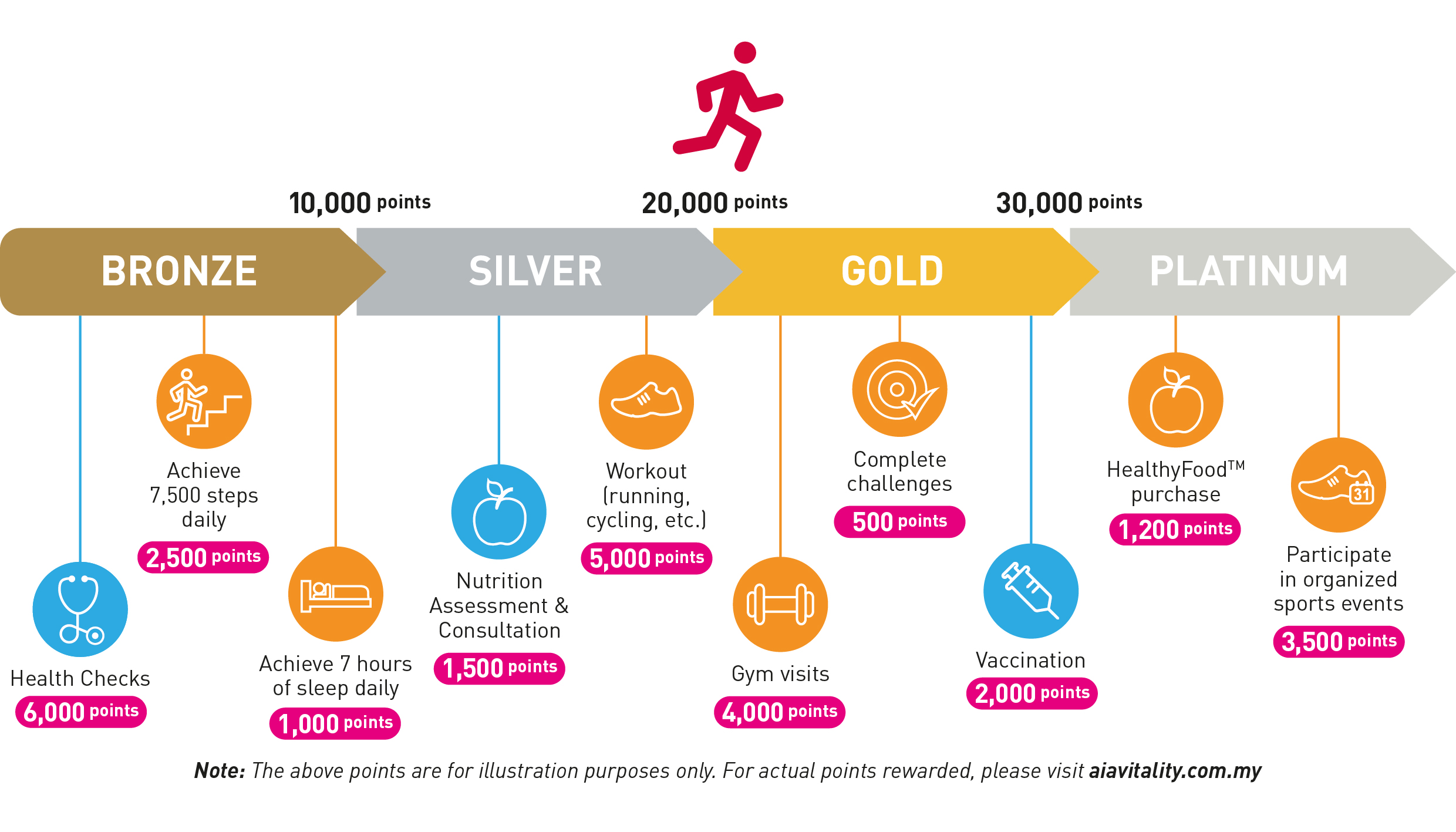 10,000 points
20,000 points
30,000 points

BRONZE
SILVER
GOLD
PLATINUM

Health Checks
6,000 points

Achieve 7,500 steps daily
2,500 points

Achieve 7 hours of sleep daily
1,000 points

Nutrition Assessment & Consultation
1,500 points

Workout (running, cycling, etc.)
5,000 points

Gym visits
4,000 points

Complete challenges
500 points

Vaccination
2,000 points

HealthyFood™ purchase
1,200 points

31

Participate in organized sports events
3,500 points

Note: The above points are for illustration purposes only. For actual points rewarded, please visit aiavitality.com.my